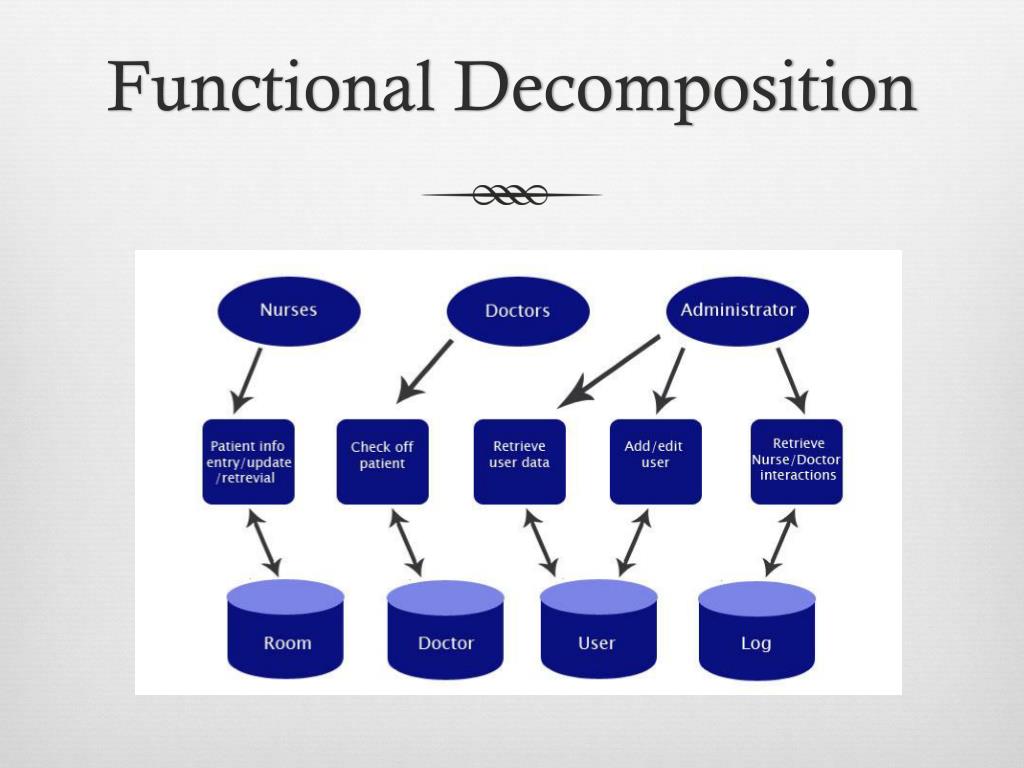 Functional Decomposition

Nurses

Doctors

Administrator

Patient info entry/update /retrevial

Check off patient

Retrieve user data

Add/edit user

Retrieve Nurse/Doctor interactions

Room

Doctor

User

Log